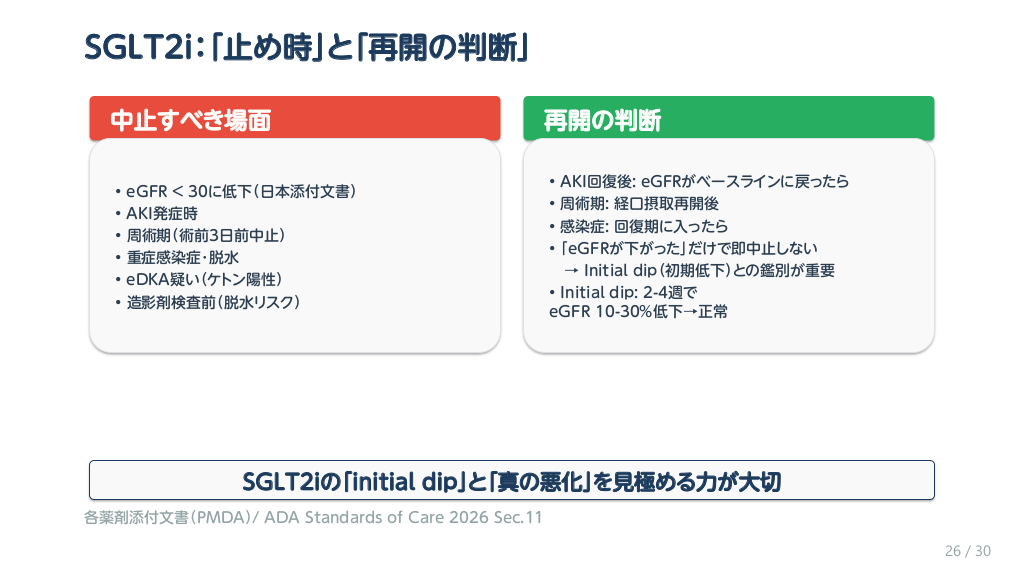 SGLT2i:「止め時」と「再開の判断」

中止すべき場面

• eGFR < 30に低下(日本添付文書)
• AKI発症時
• 周術期(術前3日前中止)
• 重症感染症・脱水
• eDKA疑い(ケトン陽性)
• 造影剤検査前(脱水リスク)

再開の判断

• AKI回復後: eGFRがベースラインに戻ったら
• 周術期: 経口摂取再開後
• 感染症: 回復期に入ったら
• 「eGFRが下がった」だけで即中止しない
→ Initial dip(初期低下)との鑑別が重要
• Initial dip: 2-4週で
eGFR 10-30%低下→正常

SGLT2iの「initial dip」と「真の悪化」を見極める力が大切

各薬剤添付文書(PMDA)/ ADA Standards of Care 2026 Sec.11

26 / 30